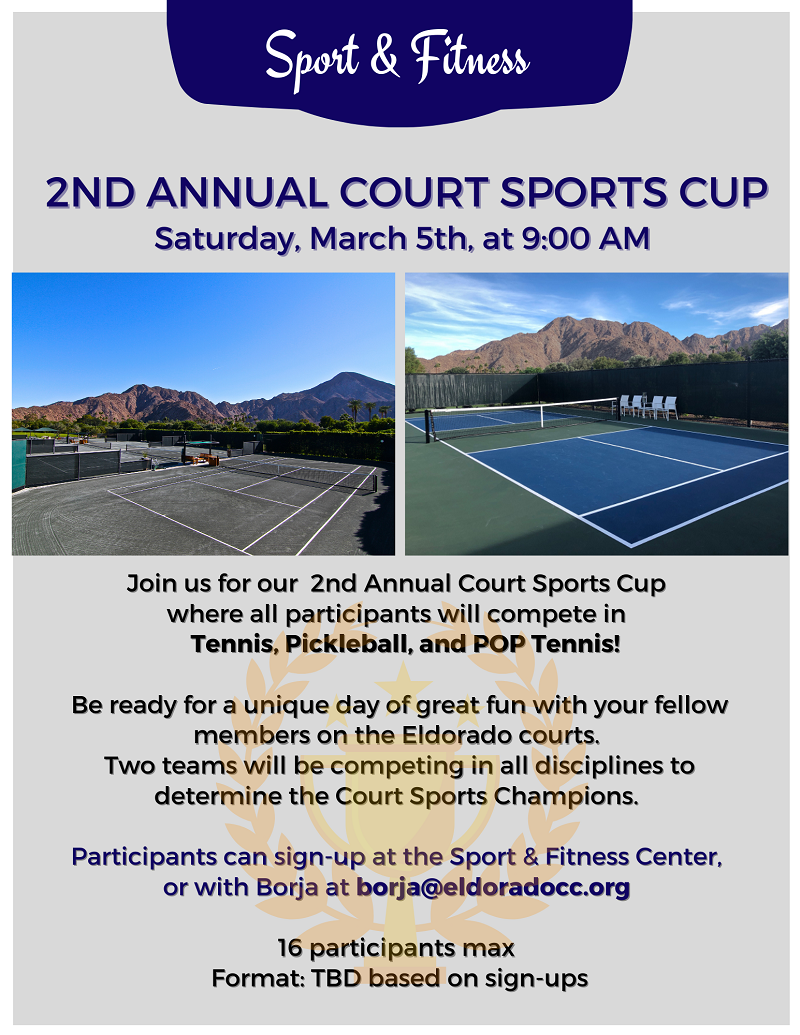 Sport & Fitness

2ND ANNUAL COURT SPORTS CUP
Saturday, March 5th, at 9:00 AM

Join us for our 2nd Annual Court Sports Cup where all participants will compete in Tennis, Pickleball, and POP Tennis!

Be ready for a unique day of great fun with your fellow members on the Eldorado courts. Two teams will be competing in all disciplines to determine the Court Sports Champions.

Participants can sign-up at the Sport & Fitness Center, or with Borja at borja@eldoradocc.org

16 participants max
Format: TBD based on sign-ups